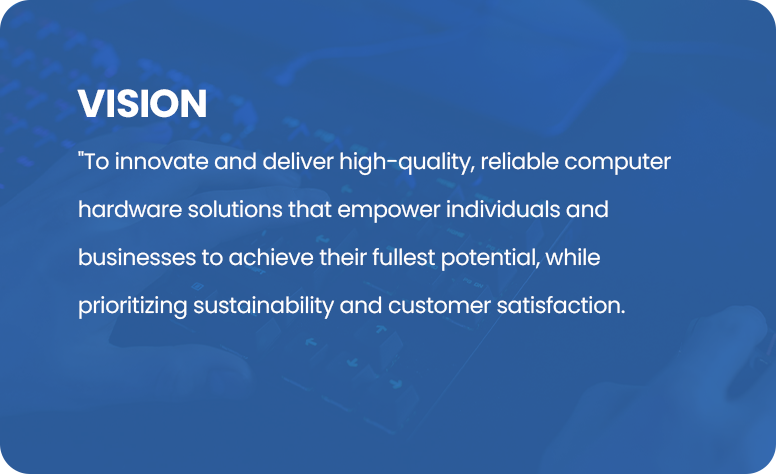 VISION

"To innovate and deliver high-quality, reliable computer hardware solutions that empower individuals and businesses to achieve their fullest potential, while prioritizing sustainability and customer satisfaction.